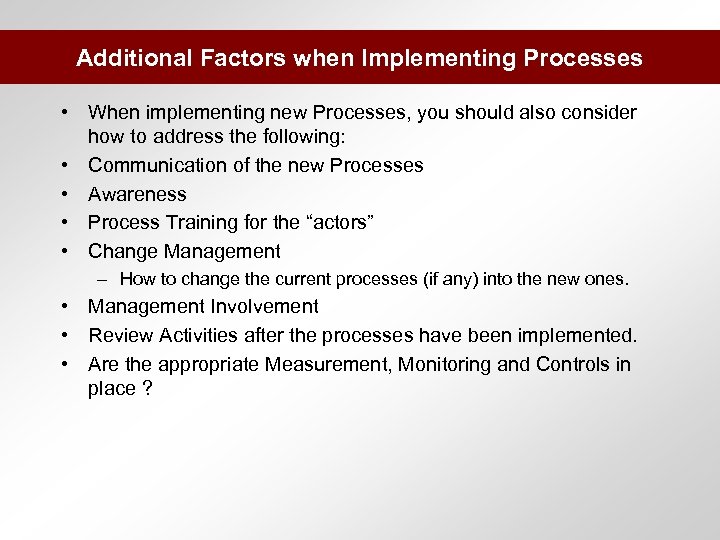 Additional Factors when Implementing Processes

• When implementing new Processes, you should also consider how to address the following:
• Communication of the new Processes
• Awareness
• Process Training for the “actors”
• Change Management
– How to change the current processes (if any) into the new ones.
• Management Involvement
• Review Activities after the processes have been implemented.
• Are the appropriate Measurement, Monitoring and Controls in place ?